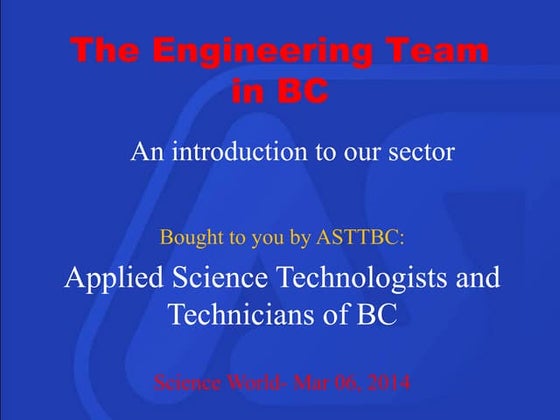 The Engineering Team in BC

An introduction to our sector

Bought to you by ASTTBC:

Applied Science Technologists and Technicians of BC

Science World- Mar 06, 2014